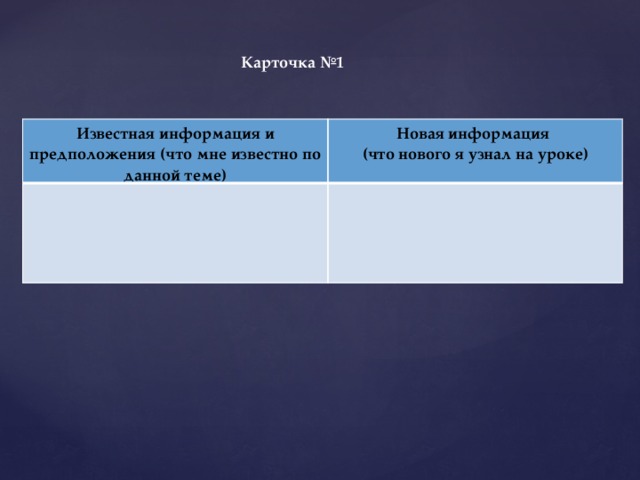 Карточка №1

| Известная информация и предположения (что мне известно по данной теме) | Новая информация (что нового я узнал на уроке) |
|---|---|
| | |